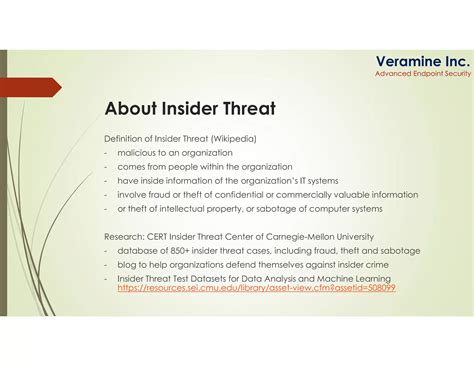 Veramine Inc.
Advanced Endpoint Security

About Insider Threat

Definition of Insider Threat (Wikipedia)
- malicious to an organization
- comes from people within the organization
- have inside information of the organization's IT systems
- involve fraud or theft of confidential or commercially valuable information
- or theft of intellectual property, or sabotage of computer systems

Research: CERT Insider Threat Center of Carnegie-Mellon University
- database of 850+ insider threat cases, including fraud, theft and sabotage
- blog to help organizations defend themselves against insider crime
- Insider Threat Test Datasets for Data Analysis and Machine Learning https://resources.sei.cmu.edu/library/asset-view.cfm?assetid=508099